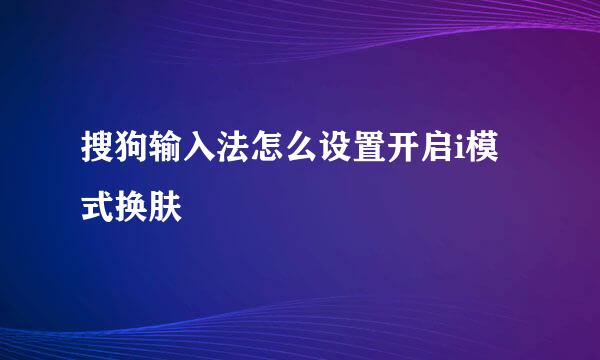 搜狗输入法怎么设置开启i模式换肤